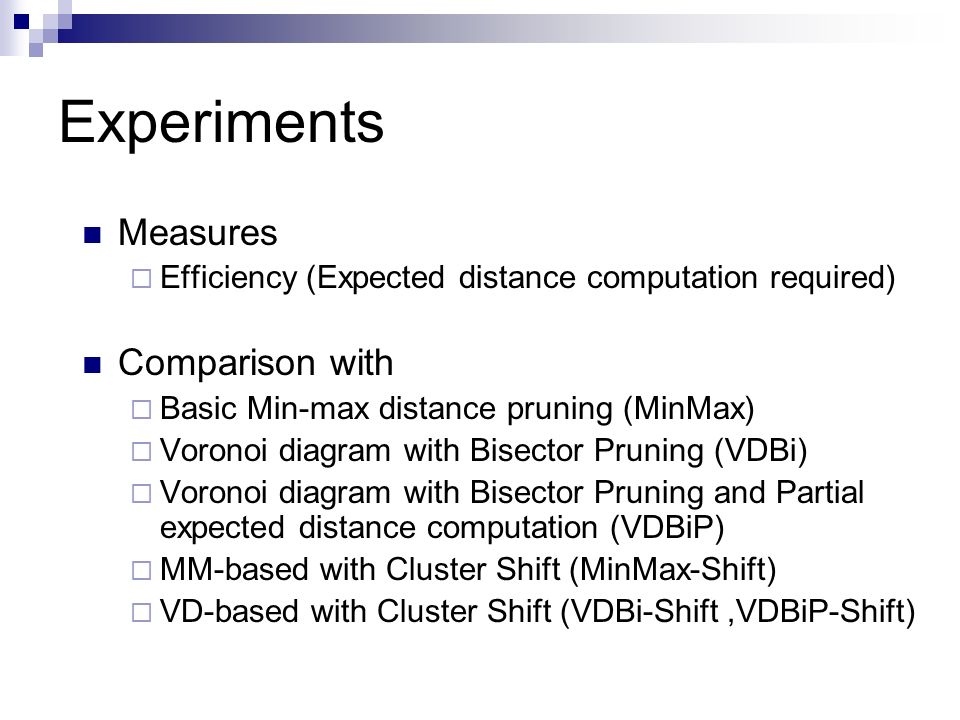 Experiments

Measures
Efficiency (Expected distance computation required)

Comparison with
Basic Min-max distance pruning (MinMax)
Voronoi diagram with Bisector Pruning (VDBi)
Voronoi diagram with Bisector Pruning and Partial expected distance computation (VDBiP)
MM-based with Cluster Shift (MinMax-Shift)
VD-based with Cluster Shift (VDBi-Shift ,VDBiP-Shift)